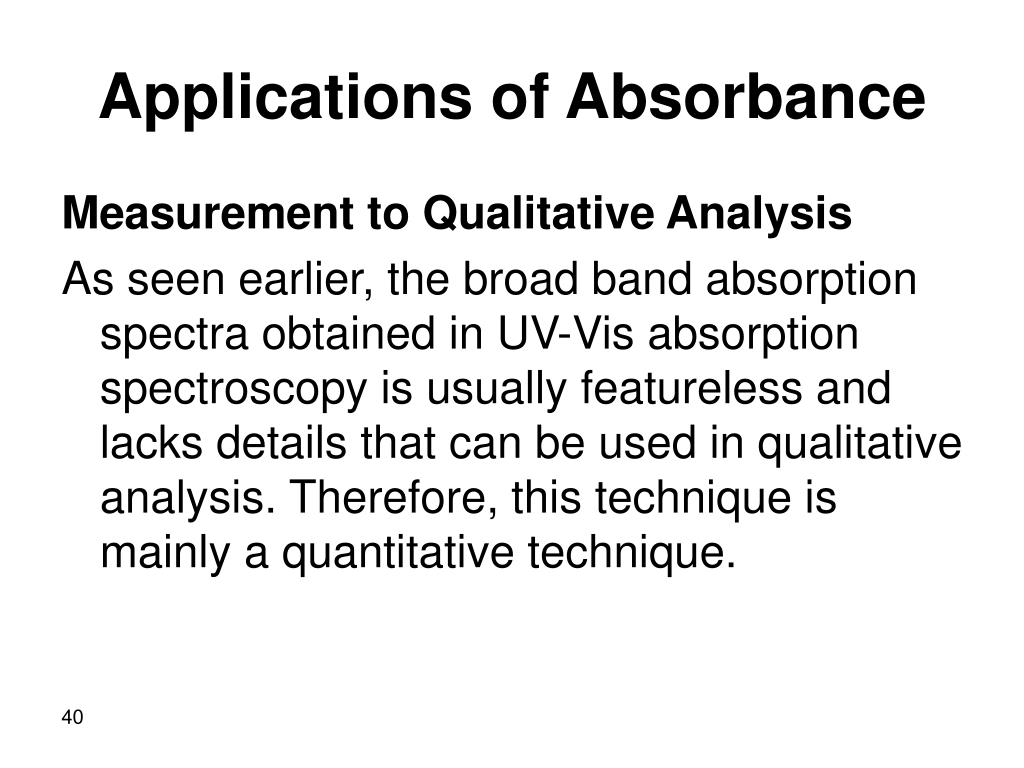 Applications of Absorbance

Measurement to Qualitative Analysis

As seen earlier, the broad band absorption spectra obtained in UV-Vis absorption spectroscopy is usually featureless and lacks details that can be used in qualitative analysis. Therefore, this technique is mainly a quantitative technique.

40